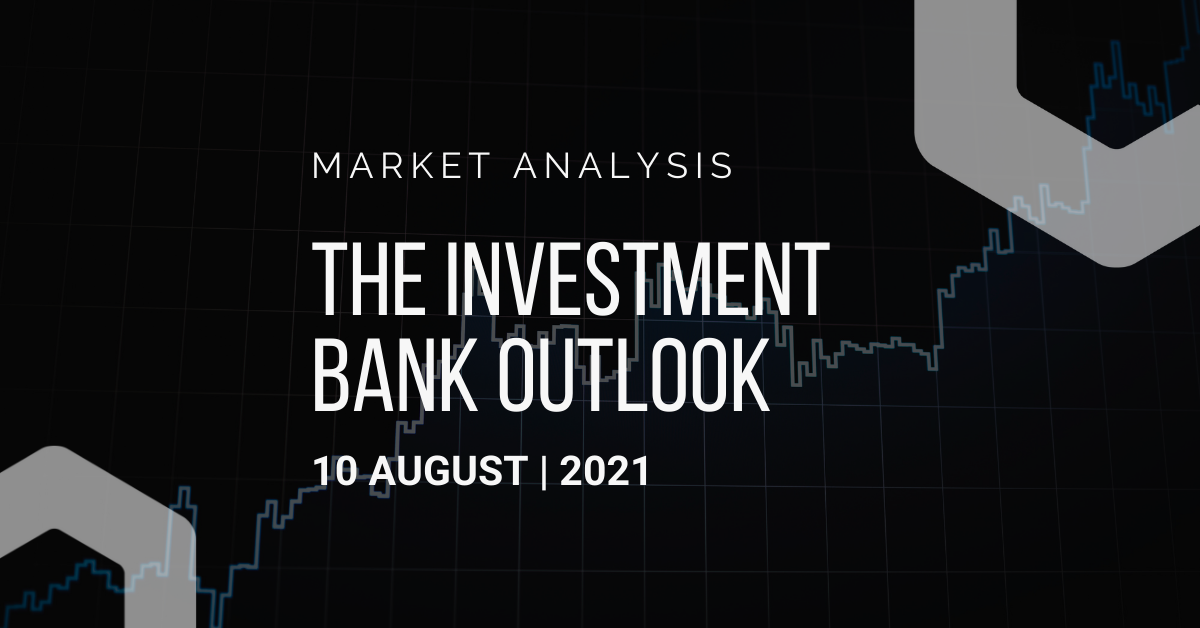 MARKET ANALYSIS

THE INVESTMENT BANK OUTLOOK

10 AUGUST | 2021